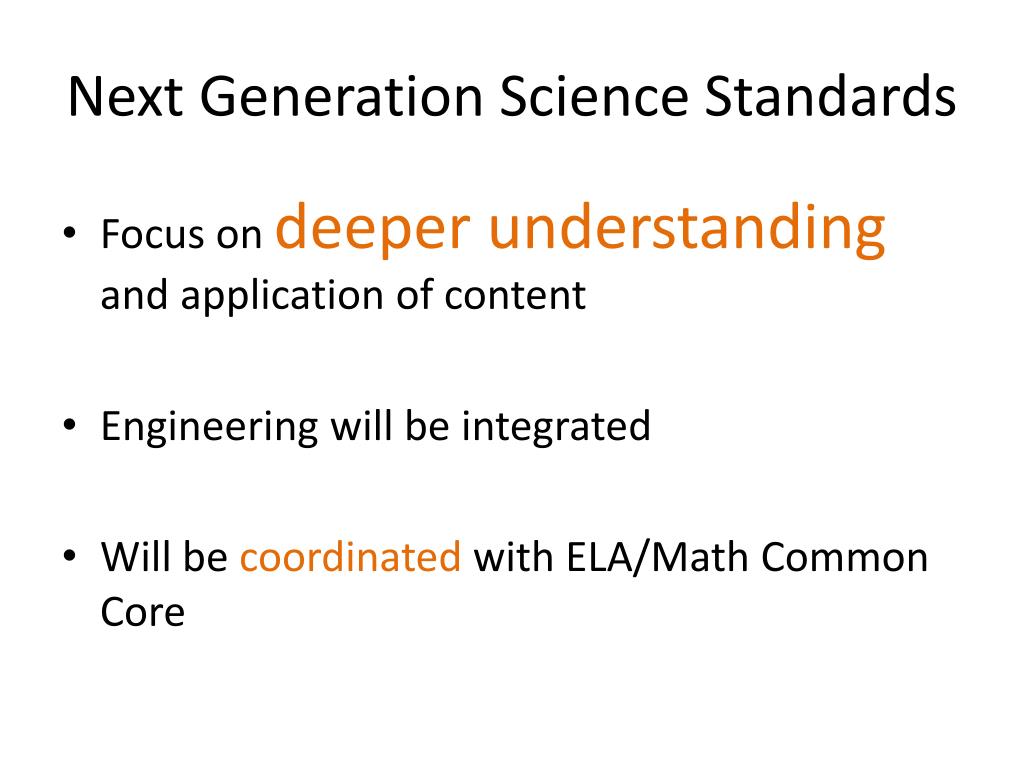 Next Generation Science Standards

• Focus on deeper understanding and application of content

• Engineering will be integrated

• Will be coordinated with ELA/Math Common Core